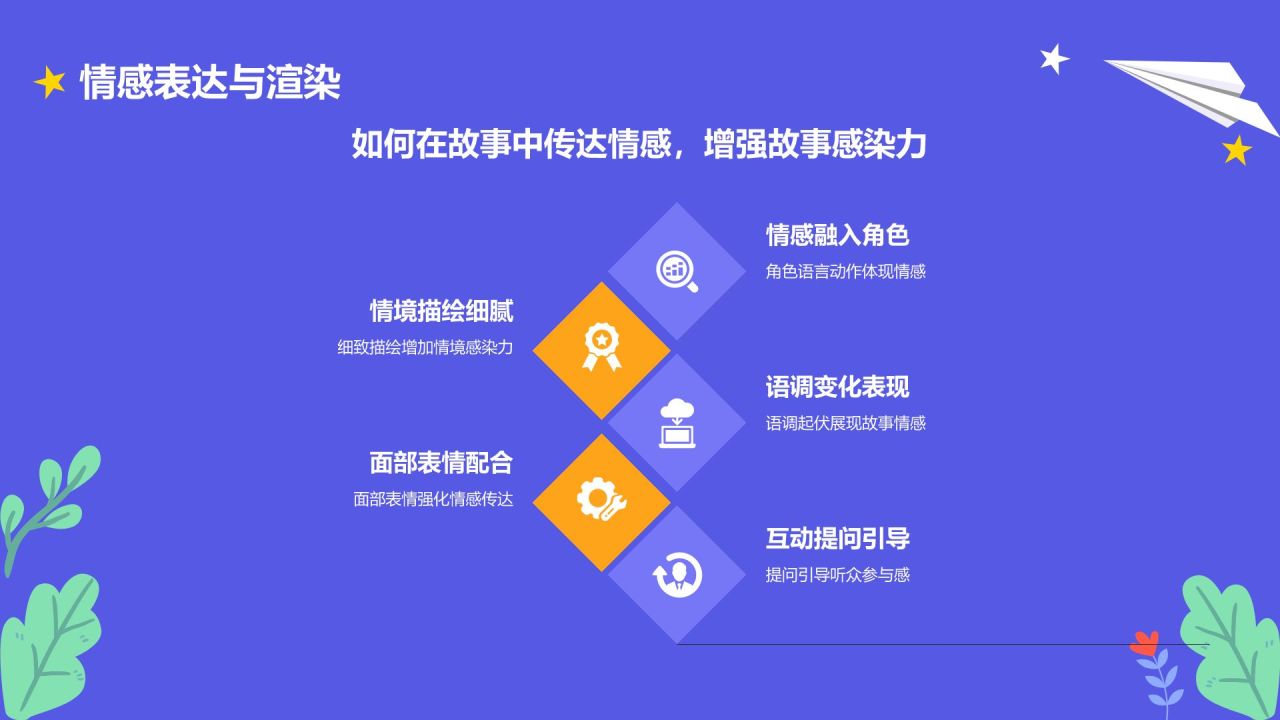 情感表达与渲染

如何在故事中传达情感，增强故事感染力

情感融入角色
角色语言动作体现情感

情境描绘细腻
细致描绘增加情境感染力

语调变化表现
语调起伏展现故事情感

面部表情配合
面部表情强化情感传达

互动提问引导
提问引导听众参与感